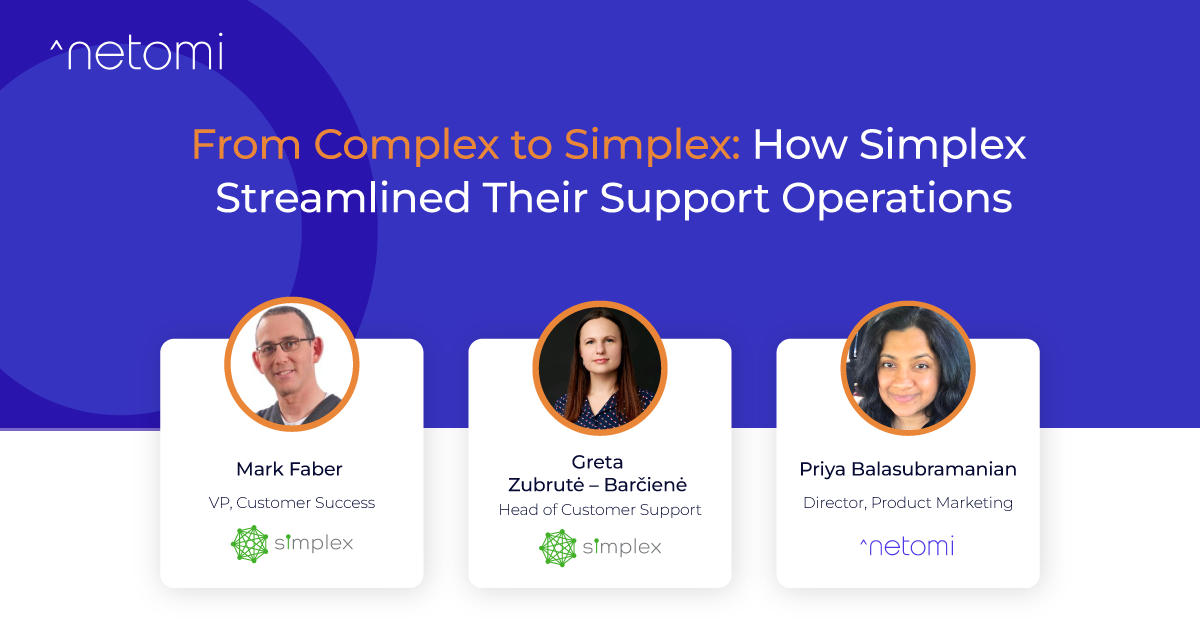 ^netomi

From Complex to Simplex: How Simplex Streamlined Their Support Operations

Mark Faber
VP, Customer Success
simplex

Greta
Zubrutė – Barčienė
Head of Customer Support
simplex

Priya Balasubramanian
Director, Product Marketing
^netomi